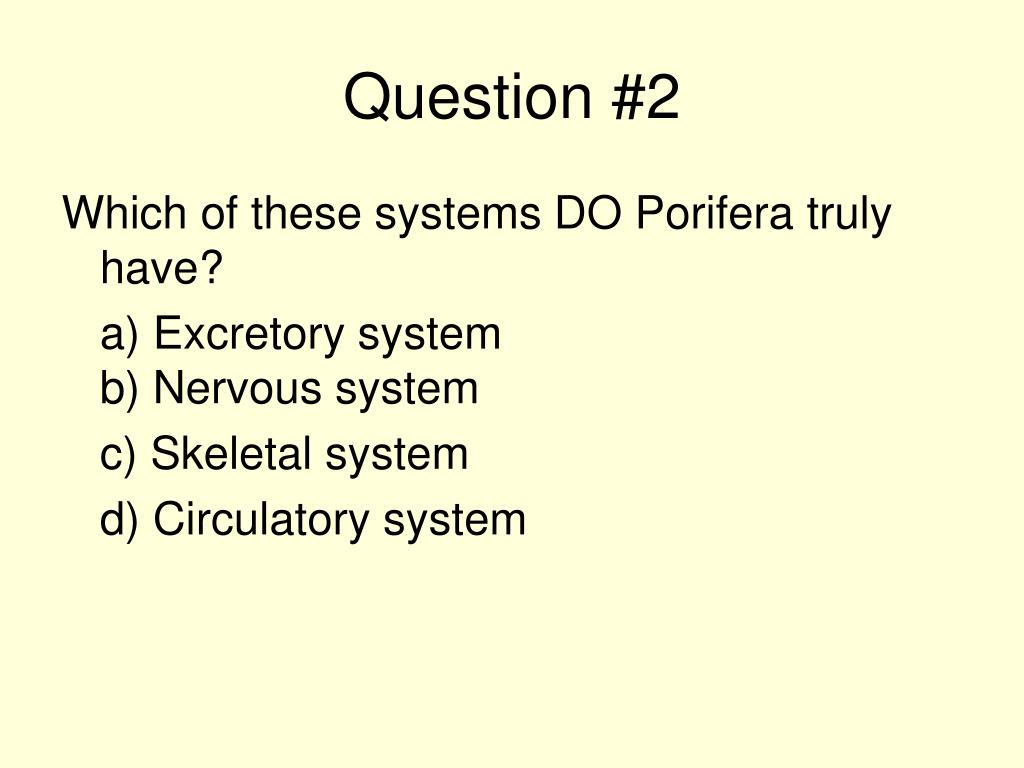 Question #2

Which of these systems DO Porifera truly have?

a) Excretory system
b) Nervous system

c) Skeletal system

d) Circulatory system